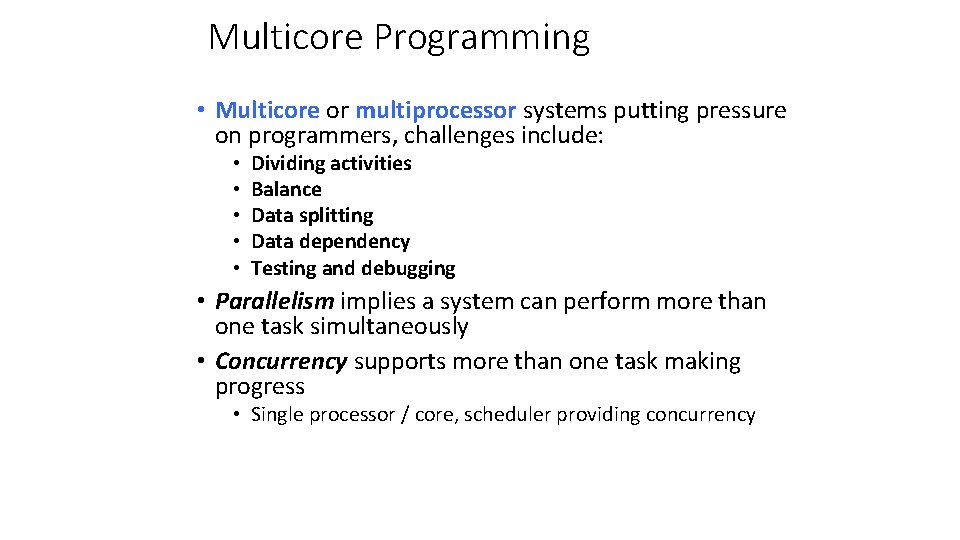 Multicore Programming

• Multicore or multiprocessor systems putting pressure on programmers, challenges include:
  • Dividing activities
  • Balance
  • Data splitting
  • Data dependency
  • Testing and debugging
• Parallelism implies a system can perform more than one task simultaneously
• Concurrency supports more than one task making progress
  • Single processor / core, scheduler providing concurrency